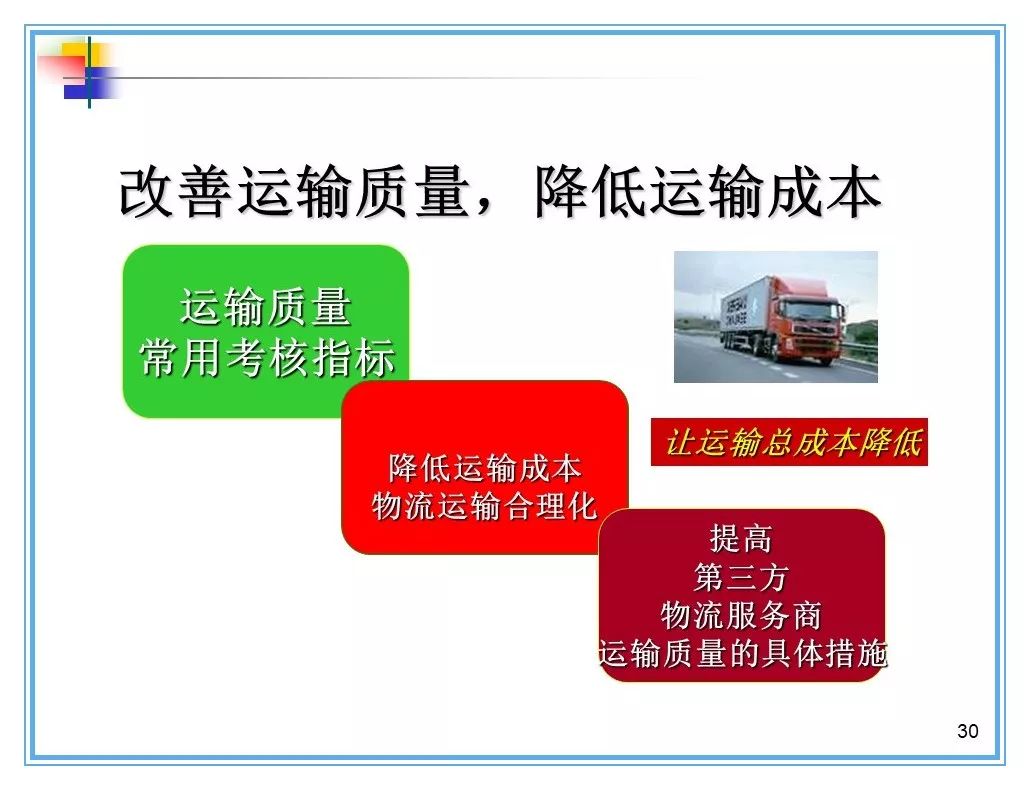 改善运输质量，降低运输成本

运输质量
常用考核指标

降低运输成本
物流运输合理化

让运输总成本降低

提高
第三方
物流服务商
运输质量的具体措施

30